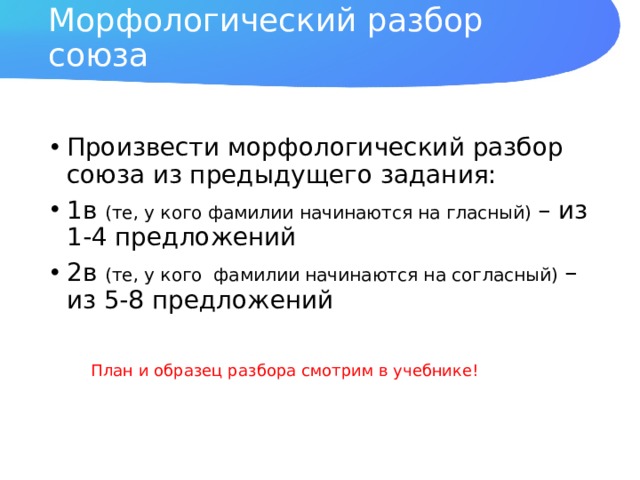 Морфологический разбор союза

• Произвести морфологический разбор союза из предыдущего задания:
• 1в (те, у кого фамилии начинаются на гласный) – из 1-4 предложений
• 2в (те, у кого фамилии начинаются на согласный) – из 5-8 предложений

План и образец разбора смотрим в учебнике!